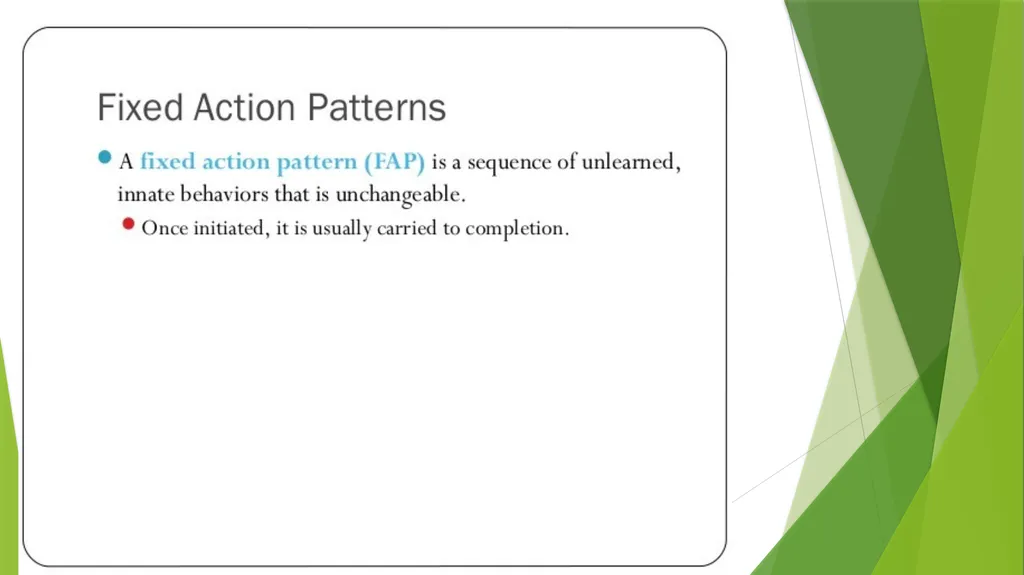 Fixed Action Patterns

A fixed action pattern (FAP) is a sequence of unlearned, innate behaviors that is unchangeable.

Once initiated, it is usually carried to completion.